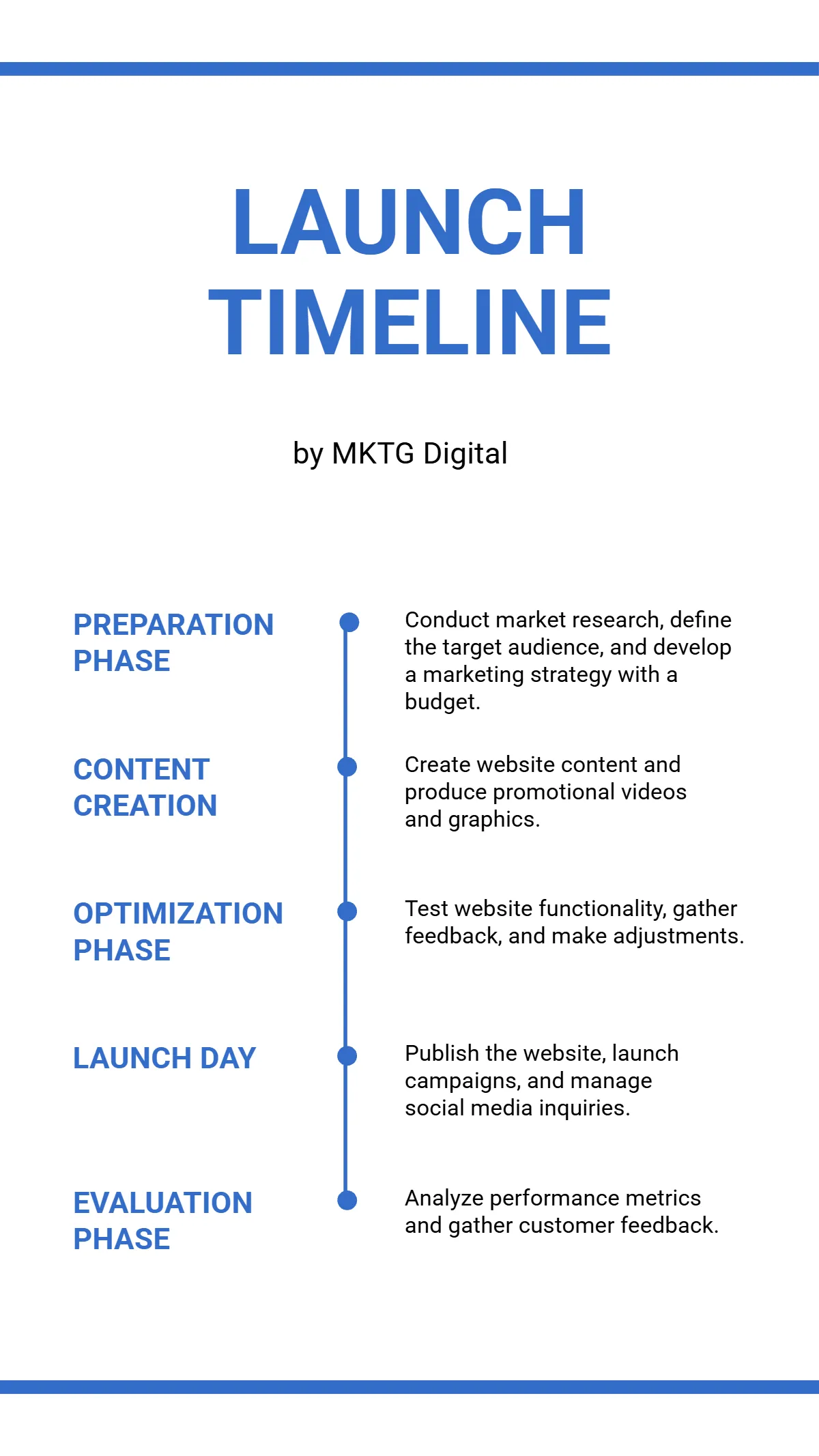 LAUNCH TIMELINE

by MKTG Digital

PREPARATION PHASE

Conduct market research, define the target audience, and develop a marketing strategy with a budget.

CONTENT CREATION

Create website content and produce promotional videos and graphics.

OPTIMIZATION PHASE

Test website functionality, gather feedback, and make adjustments.

LAUNCH DAY

Publish the website, launch campaigns, and manage social media inquiries.

EVALUATION PHASE

Analyze performance metrics and gather customer feedback.